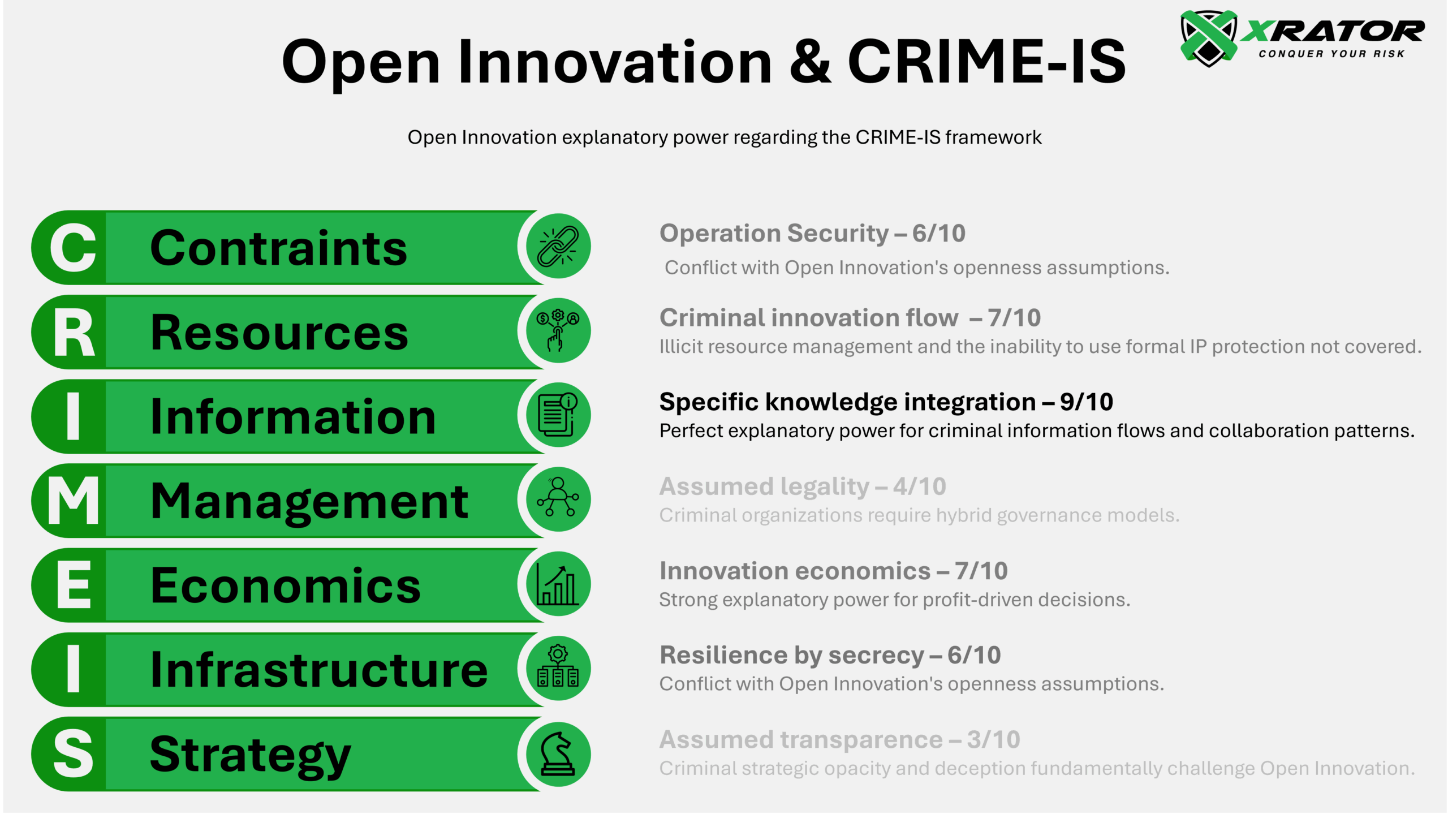 Open Innovation & CRIME-IS

XRATOR
CONQUER YOUR RISK

Open Innovation explanatory power regarding the CRIME-IS framework

C Contraints

R Resources

I Information

M Management

E Economics

I Infrastructure

S Strategy

Operation Security – 6/10
Conflict with Open Innovation's openness assumptions.

Criminal innovation flow – 7/10
Illicit resource management and the inability to use formal IP protection not covered.

Specific knowledge integration – 9/10
Perfect explanatory power for criminal information flows and collaboration patterns.

Assumed legality – 4/10
Criminal organizations require hybrid governance models.

Innovation economics – 7/10
Strong explanatory power for profit-driven decisions.

Resilience by secrecy – 6/10
Conflict with Open Innovation's openness assumptions.

Assumed transparence – 3/10
Criminal strategic opacity and deception fundamentally challenge Open Innovation.